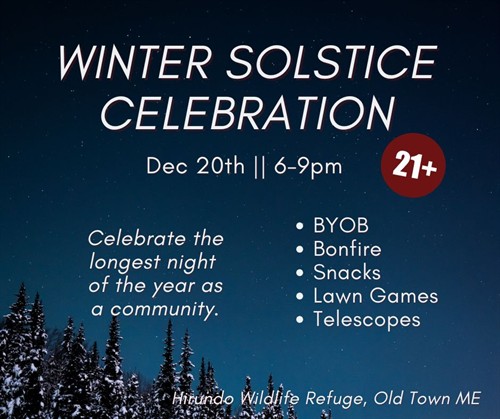 WINTER SOLSTICE CELEBRATION

Dec 20th || 6-9pm

21+

Celebrate the longest night of the year as a community.

• BYOB
• Bonfire
• Snacks
• Lawn Games
• Telescopes

Hirundo Wildlife Refuge, Old Town ME